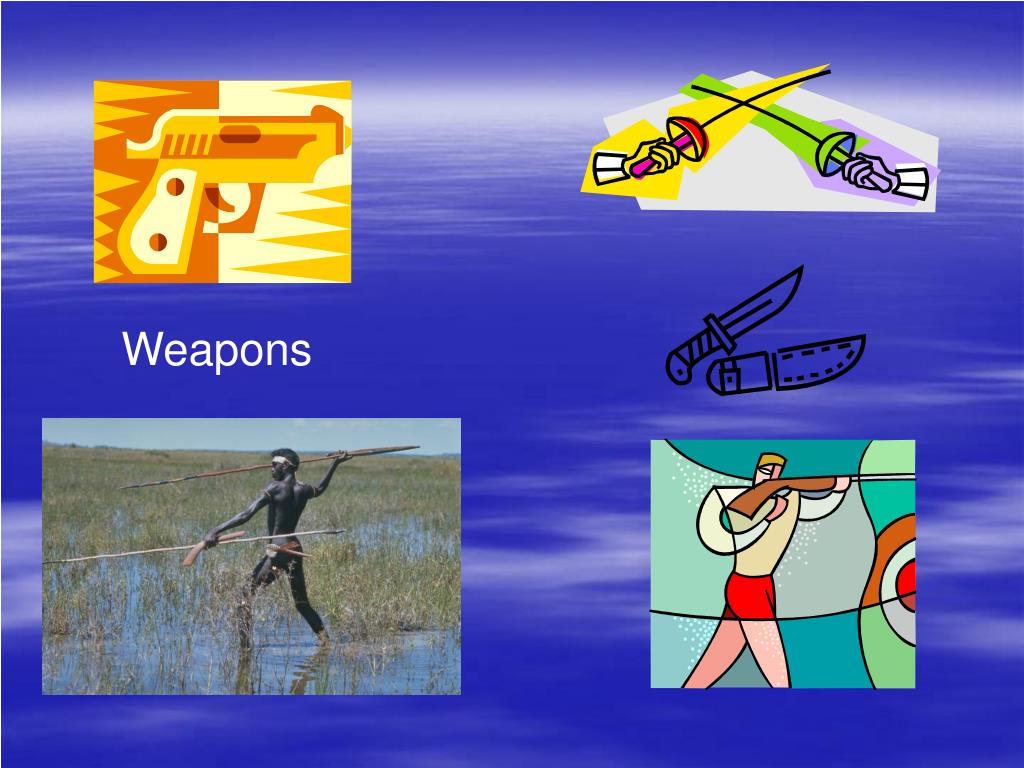 Weapons